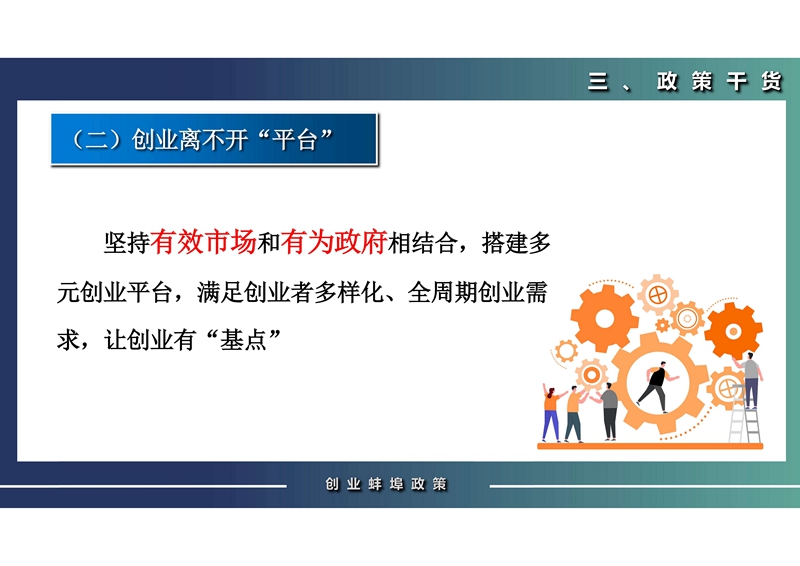 三、政策干货

（二）创业离不开“平台”

坚持有效市场和有为政府相结合，搭建多元创业平台，满足创业者多样化、全周期创业需求，让创业有“基点”

创业蚌埠政策